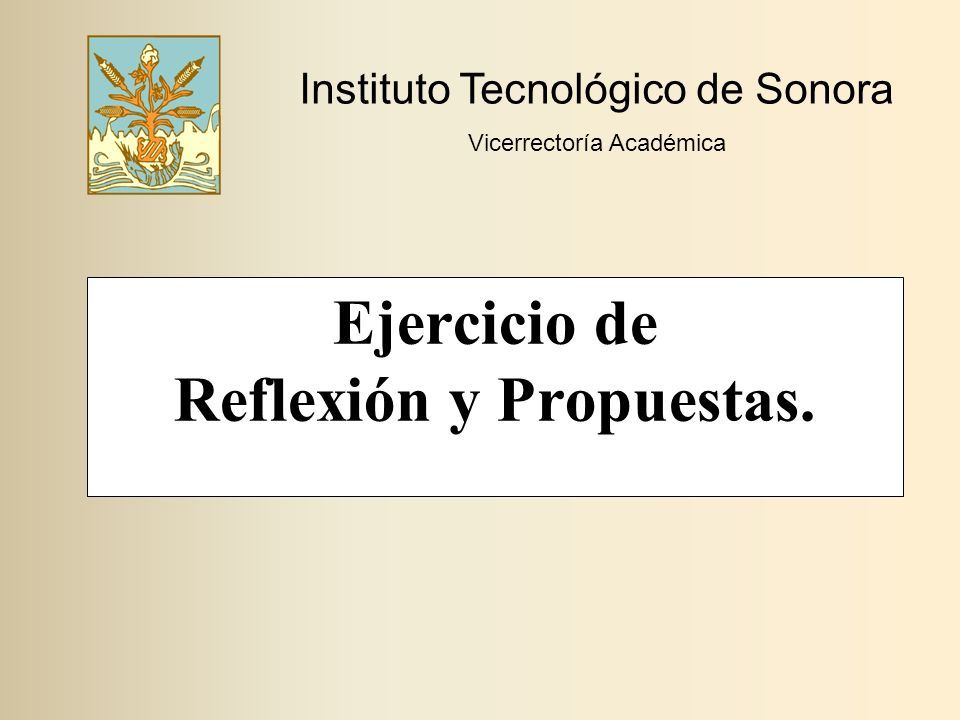 Instituto Tecnológico de Sonora

Vicerrectoría Académica

Ejercicio de
Reflexión y Propuestas.